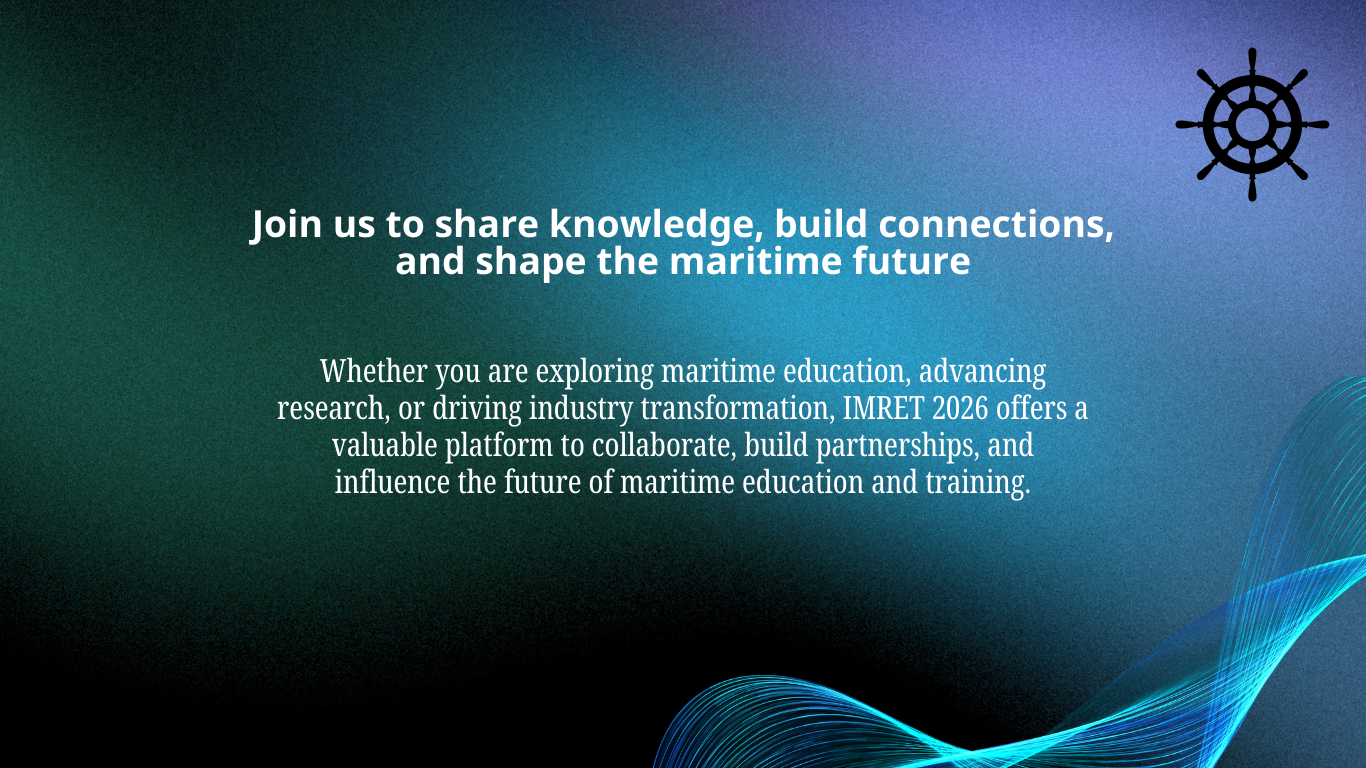 Join us to share knowledge, build connections, and shape the maritime future

Whether you are exploring maritime education, advancing research, or driving industry transformation, IMRET 2026 offers a valuable platform to collaborate, build partnerships, and influence the future of maritime education and training.